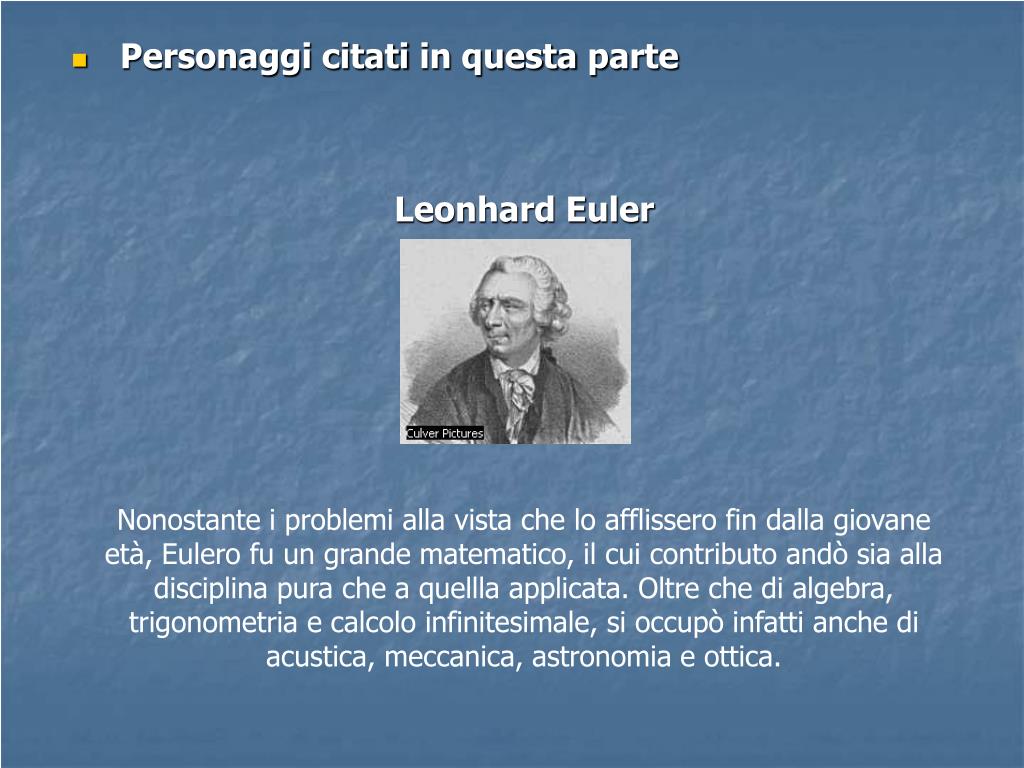 Personaggi citati in questa parte

Leonhard Euler

Culver Pictures

Nonostante i problemi alla vista che lo afflissero fin dalla giovane età, Eulero fu un grande matematico, il cui contributo andò sia alla disciplina pura che a quellla applicata. Oltre che di algebra, trigonometria e calcolo infinitesimale, si occupò infatti anche di acustica, meccanica, astronomia e ottica.